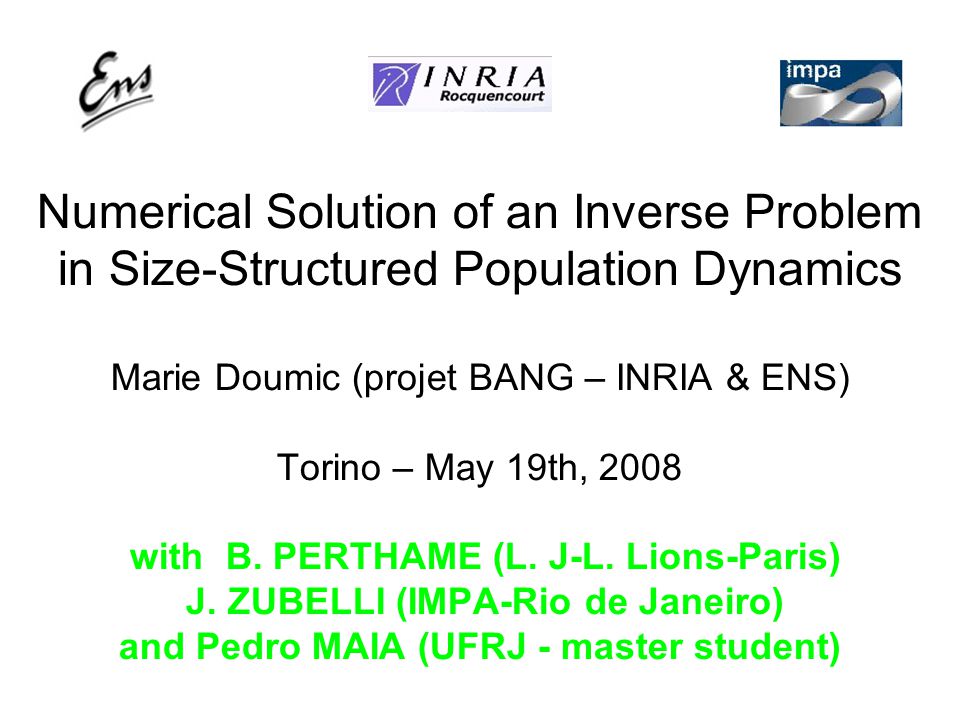 Ens

INRIA Rocquencourt

impa

Numerical Solution of an Inverse Problem in Size-Structured Population Dynamics

Marie Doumic (projet BANG – INRIA & ENS)

Torino – May 19th, 2008

with B. PERTHAME (L. J-L. Lions-Paris)
J. ZUBELLI (IMPA-Rio de Janeiro)
and Pedro MAIA (UFRJ - master student)